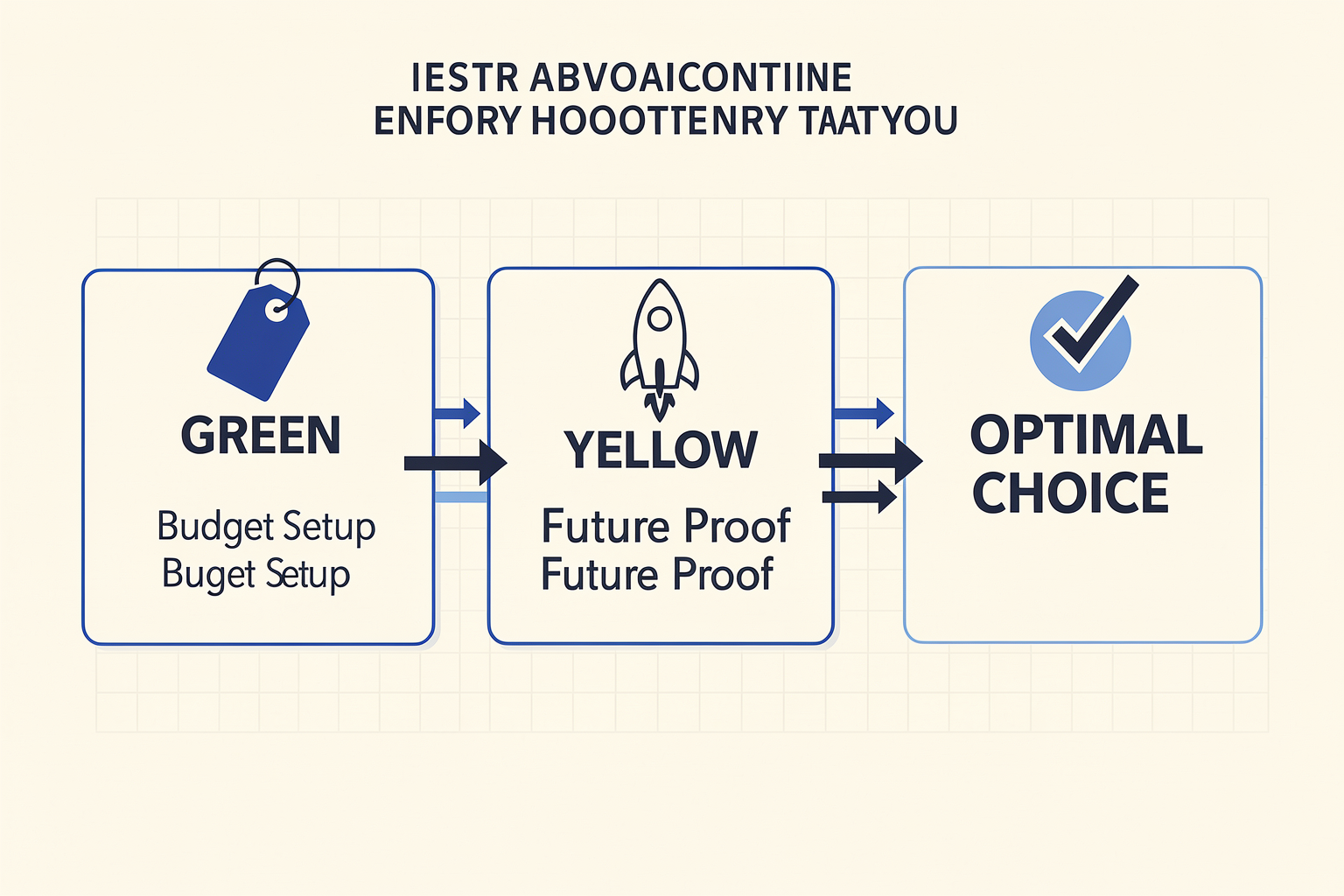 IESTR ABVOAICONTIINE
ENFORY HOOOTTENRY TAATYOU

GREEN

Budget Setup
Buget Setup

YELLOW

Future Proof
Future Proof

OPTIMAL CHOICE